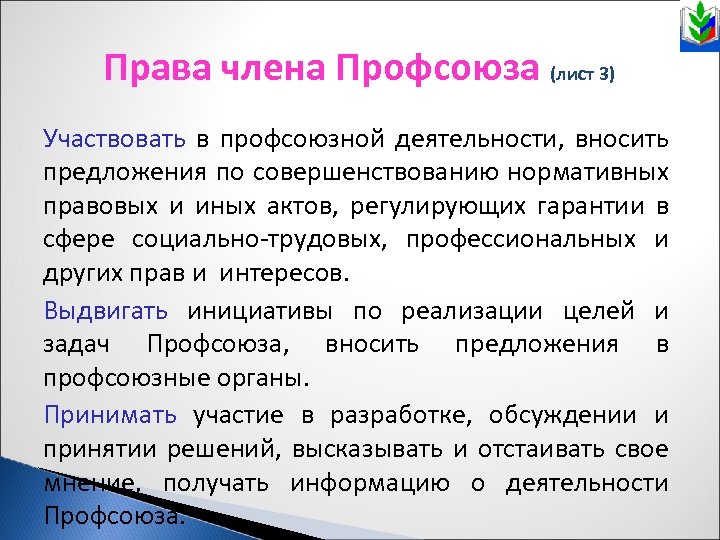 Права члена Профсоюза (лист 3)

Участвовать в профсоюзной деятельности, вносить предложения по совершенствованию нормативных правовых и иных актов, регулирующих гарантии в сфере социально-трудовых, профессиональных и других прав и интересов.

Выдвигать инициативы по реализации целей и задач Профсоюза, вносить предложения в профсоюзные органы.

Принимать участие в разработке, обсуждении и принятии решений, высказывать и отстаивать свое мнение, получать информацию о деятельности Профсоюза.